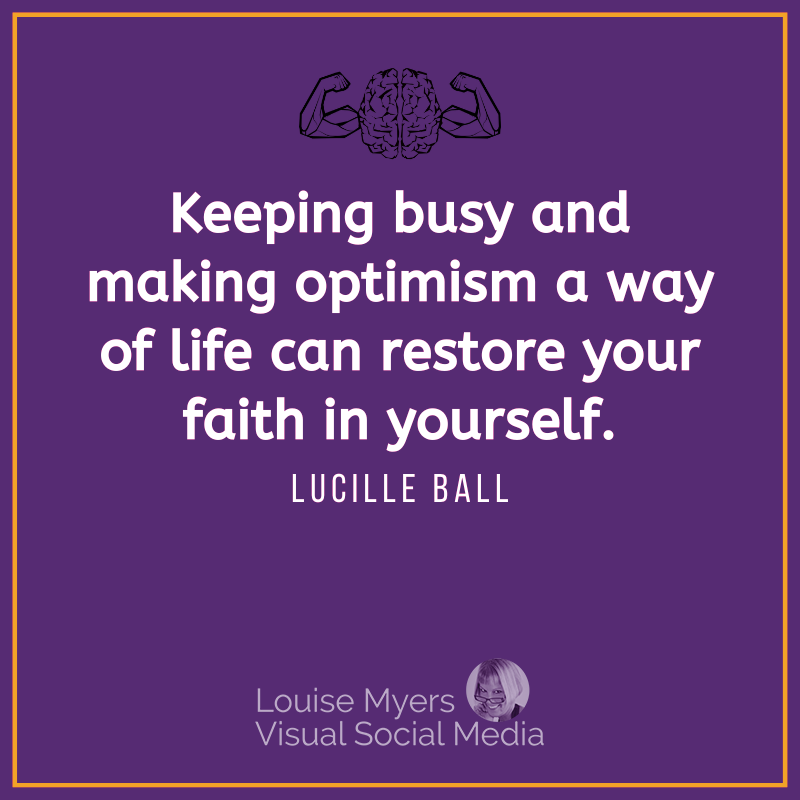 Keeping busy and making optimism a way of life can restore your faith in yourself.

LUCILLE BALL

Louise Myers
Visual Social Media